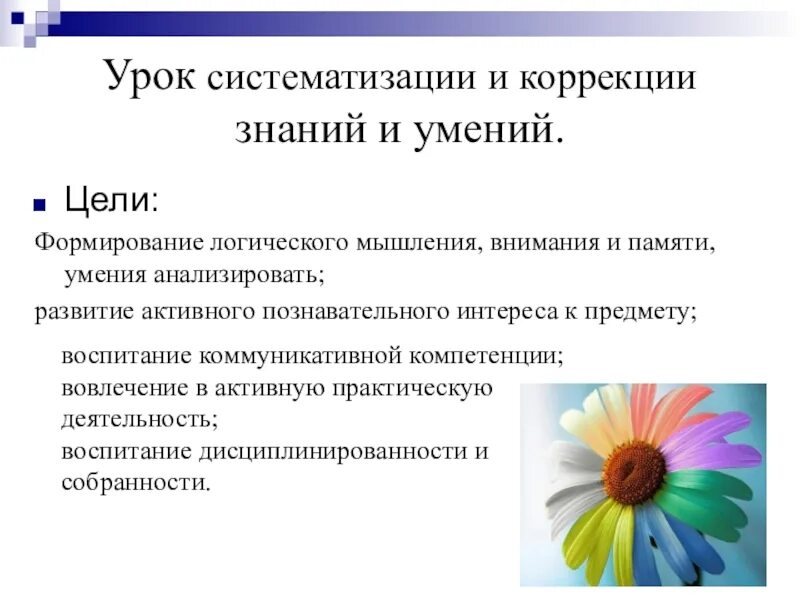 Урок систематизации и коррекции знаний и умений.

Цели:

Формирование логического мышления, внимания и памяти, умения анализировать;

развитие активного познавательного интереса к предмету;

воспитание коммуникативной компетенции;
вовлечение в активную практическую деятельность;
воспитание дисциплинированности и собранности.